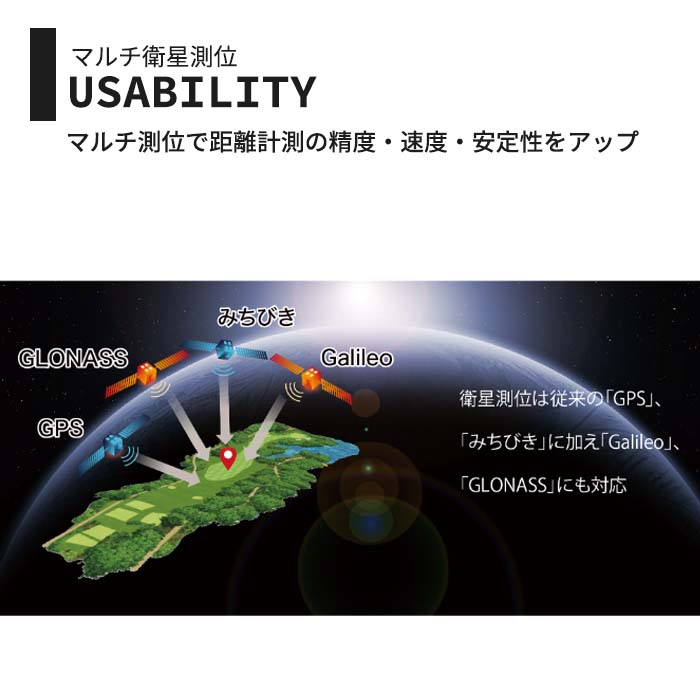 マルチ衛星測位
USABILITY
マルチ測位で距離計測の精度・速度・安定性をアップ

みちびき
GLONASS
Galileo
GPS

衛星測位は従来の「GPS」、
「みちびき」に加え「Galileo」、
「GLONASS」にも対応